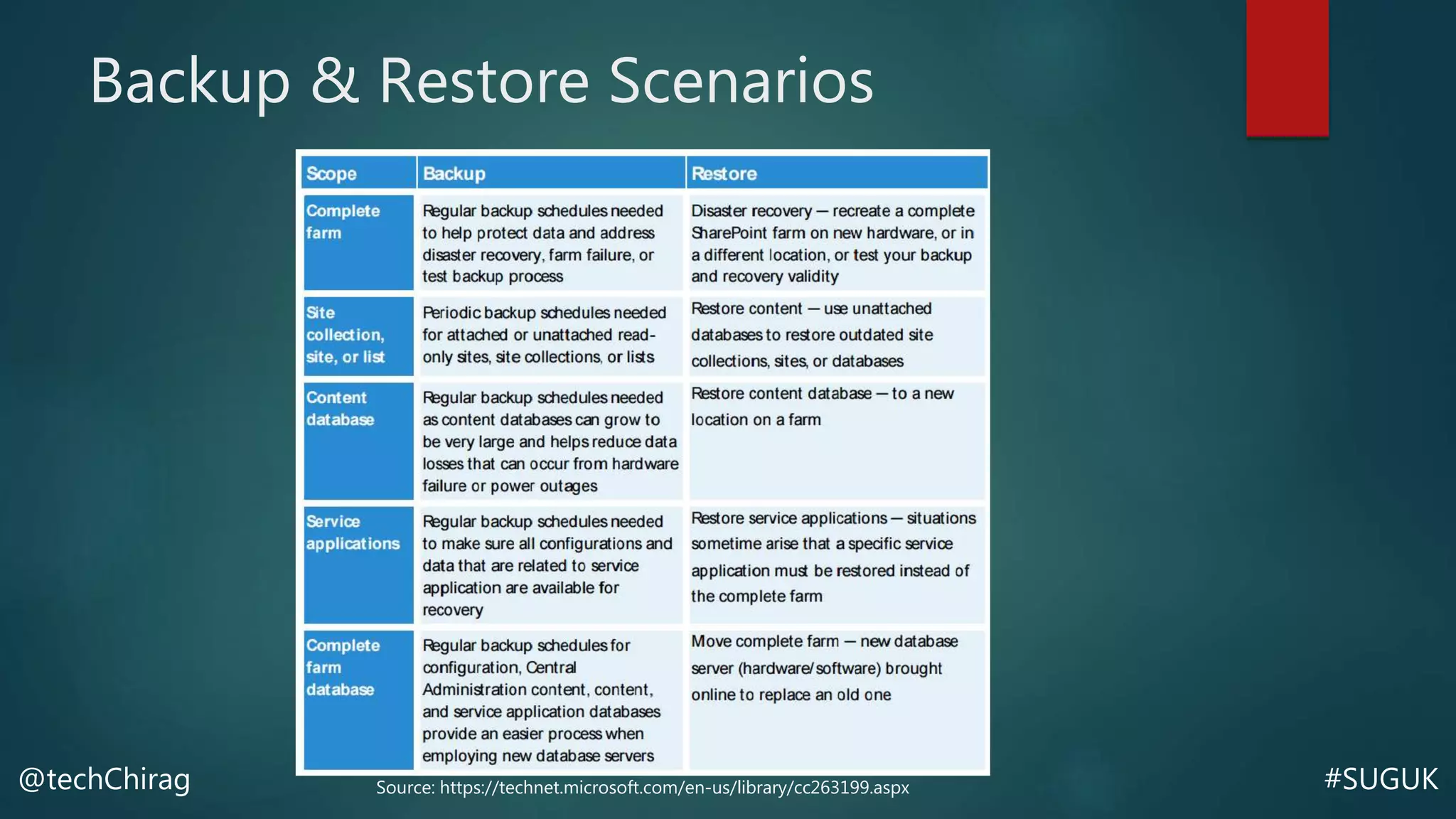 Backup & Restore Scenarios

| Scope | Backup | Restore |
|---|---|---|
| Complete farm | Regular backup schedules needed to help protect data and address disaster recovery, farm failure, or test backup process | Disaster recovery — recreate a complete SharePoint farm on new hardware, or in a different location, or test your backup and recovery validity |
| Site collection, site, or list | Periodic backup schedules needed for attached or unattached read-only sites, site collections, or lists | Restore content — use unattached databases to restore outdated site collections, sites, or databases |
| Content database | Regular backup schedules needed as content databases can grow to be very large and helps reduce data losses that can occur from hardware failure or power outages | Restore content database — to a new location on a farm |
| Service applications | Regular backup schedules needed to make sure all configurations and data that are related to service application are available for recovery | Restore service applications — situations sometime arise that a specific service application must be restored instead of the complete farm |
| Complete farm database | Regular backup schedules for configuration, Central Administration content, content, and service application databases provide an easier process when employing new database servers | Move complete farm — new database server (hardware/software) brought online to replace an old one |

@techChirag

Source: https://technet.microsoft.com/en-us/library/cc263199.aspx

#SUGUK